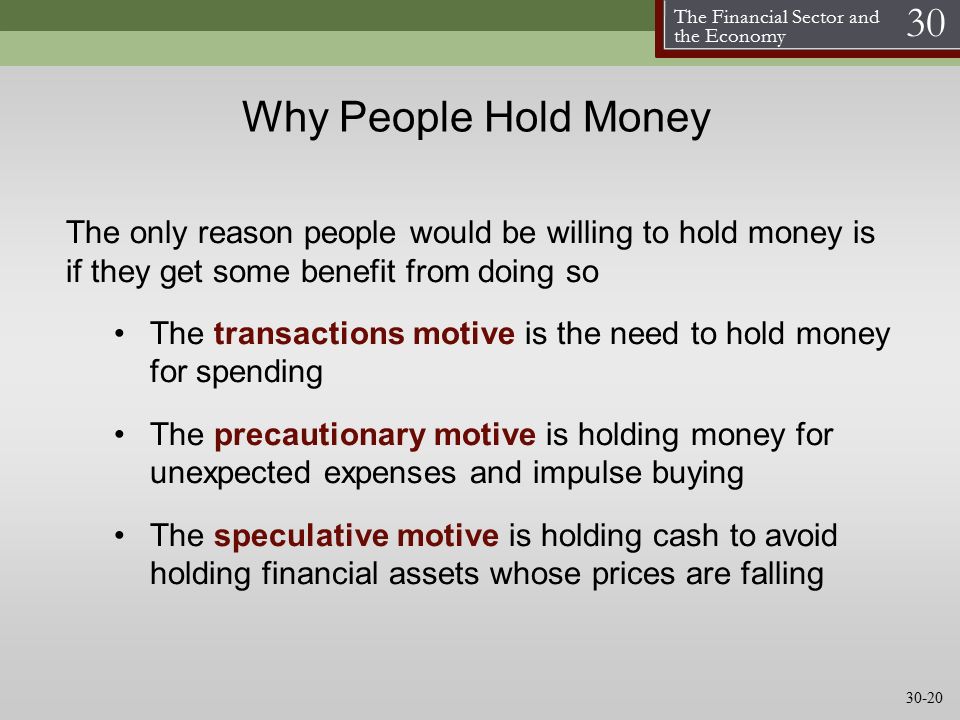 The Financial Sector and the Economy 30

Why People Hold Money

The only reason people would be willing to hold money is if they get some benefit from doing so

• The transactions motive is the need to hold money for spending

• The precautionary motive is holding money for unexpected expenses and impulse buying

• The speculative motive is holding cash to avoid holding financial assets whose prices are falling

30-20